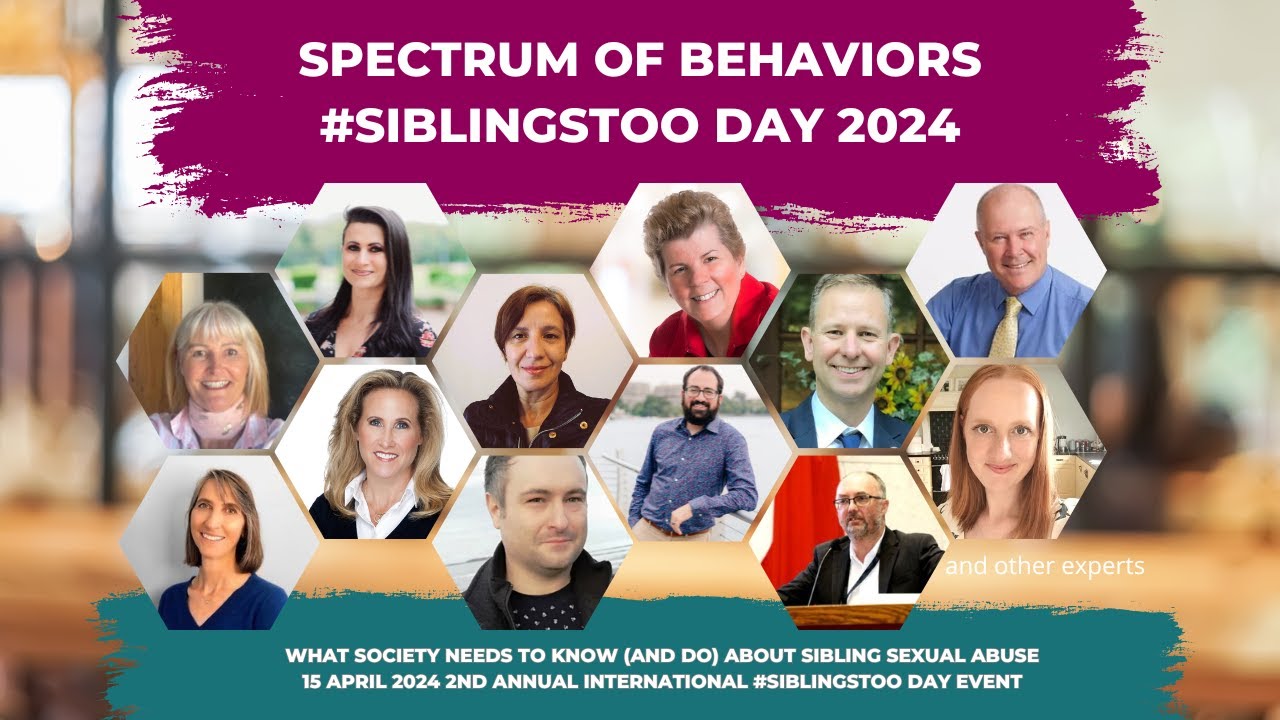 SPECTRUM OF BEHAVIORS
#SIBLINGSTOO DAY 2024

and other experts

WHAT SOCIETY NEEDS TO KNOW (AND DO) ABOUT SIBLING SEXUAL ABUSE
15 APRIL 2024 2ND ANNUAL INTERNATIONAL #SIBLINGSTOO DAY EVENT